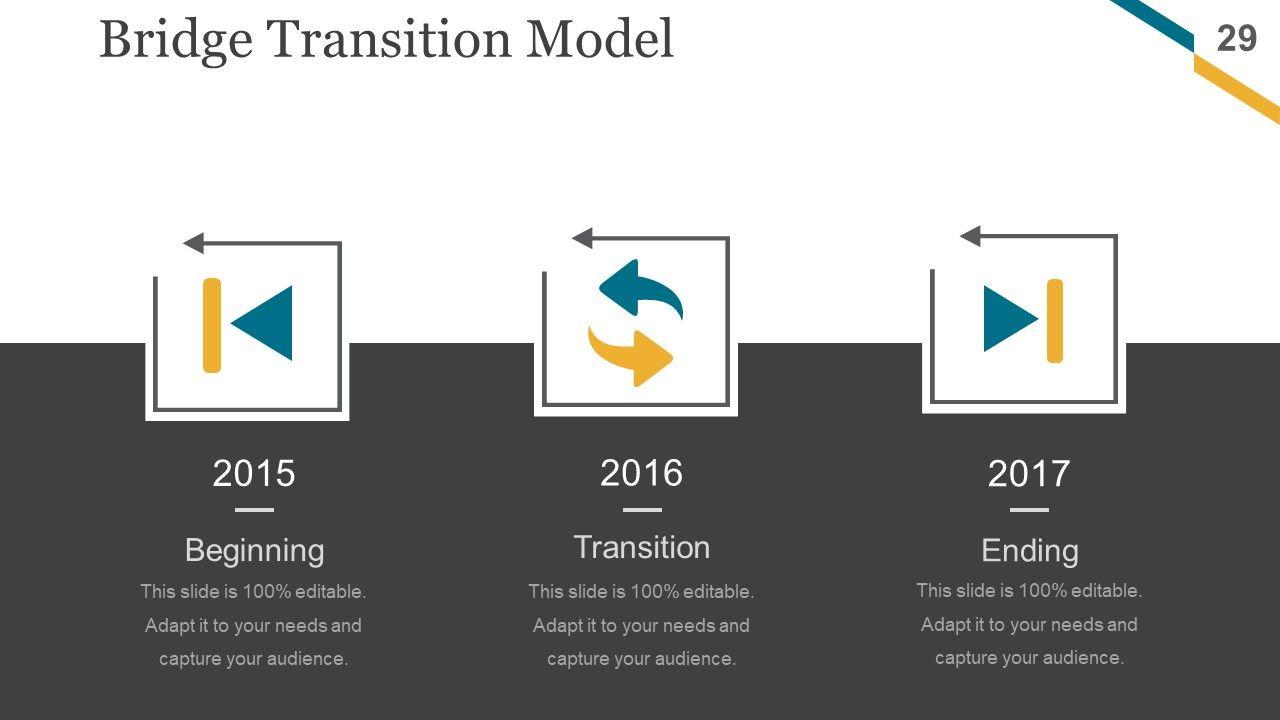 Bridge Transition Model

29

2015

Beginning

This slide is 100% editable. Adapt it to your needs and capture your audience.

2016

Transition

This slide is 100% editable. Adapt it to your needs and capture your audience.

2017

Ending

This slide is 100% editable. Adapt it to your needs and capture your audience.